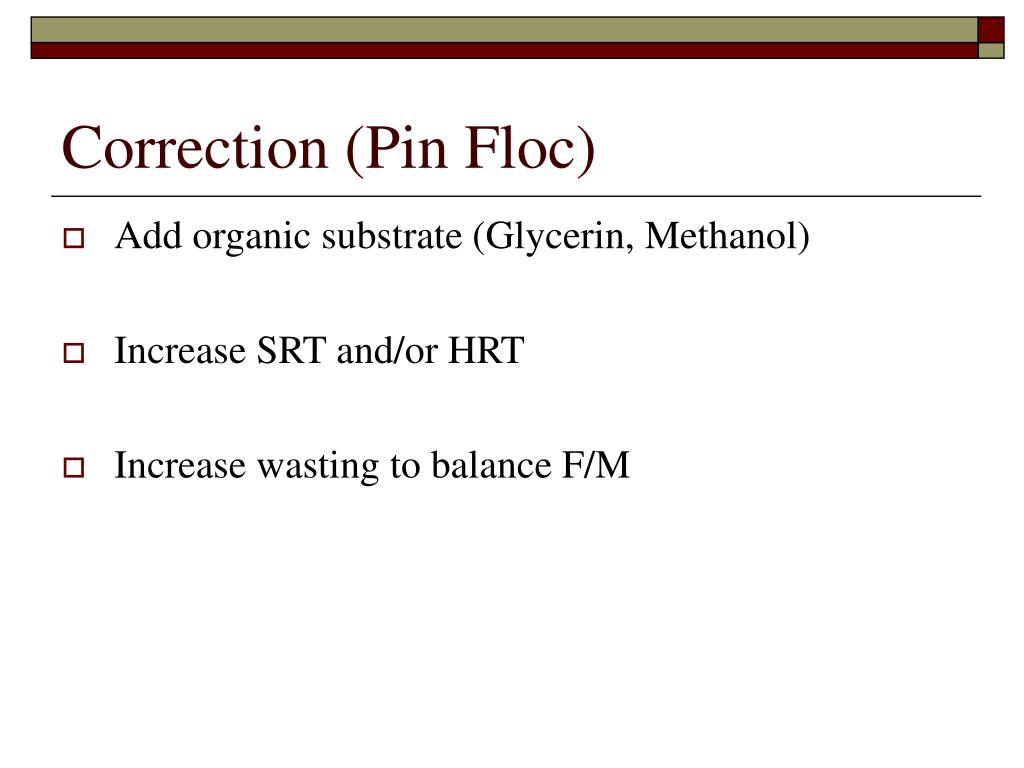 Correction (Pin Floc)

Add organic substrate (Glycerin, Methanol)

Increase SRT and/or HRT

Increase wasting to balance F/M